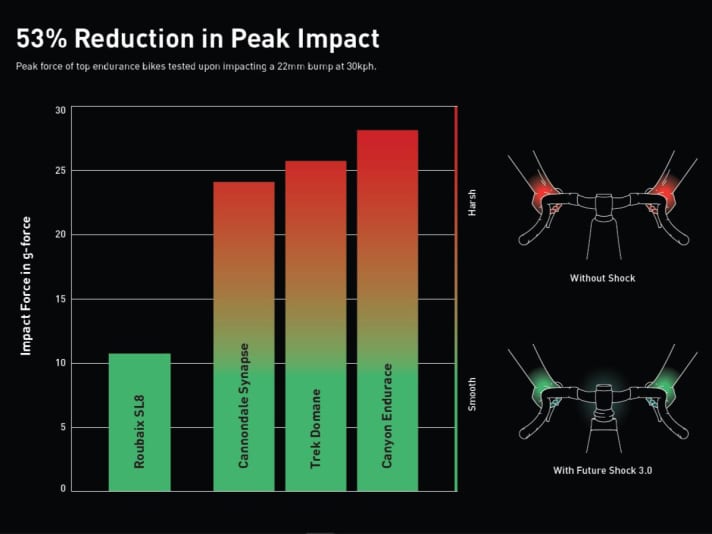 53% Reduction in Peak Impact

Peak force of top endurance bikes tested upon impacting a 22mm bump at 30kph.

Impact Force in g-force

30
25
20
15
10
5
0

Roubaix SL8
Cannondale Synapse
Trek Domane
Canyon Endurace

Harsh
Smooth

Without Shock

With Future Shock 3.0